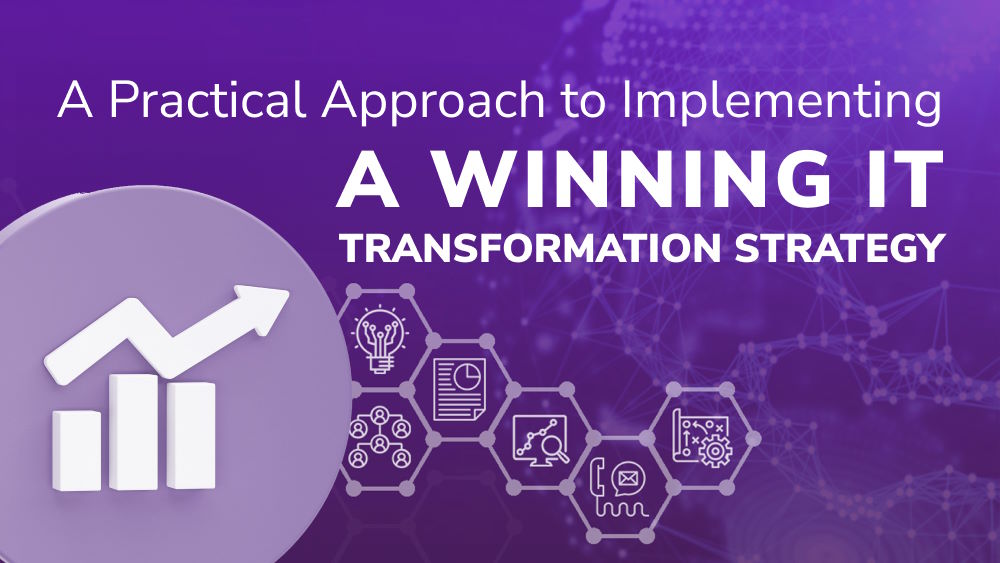 A Practical Approach to Implementing
A WINNING IT
TRANSFORMATION STRATEGY